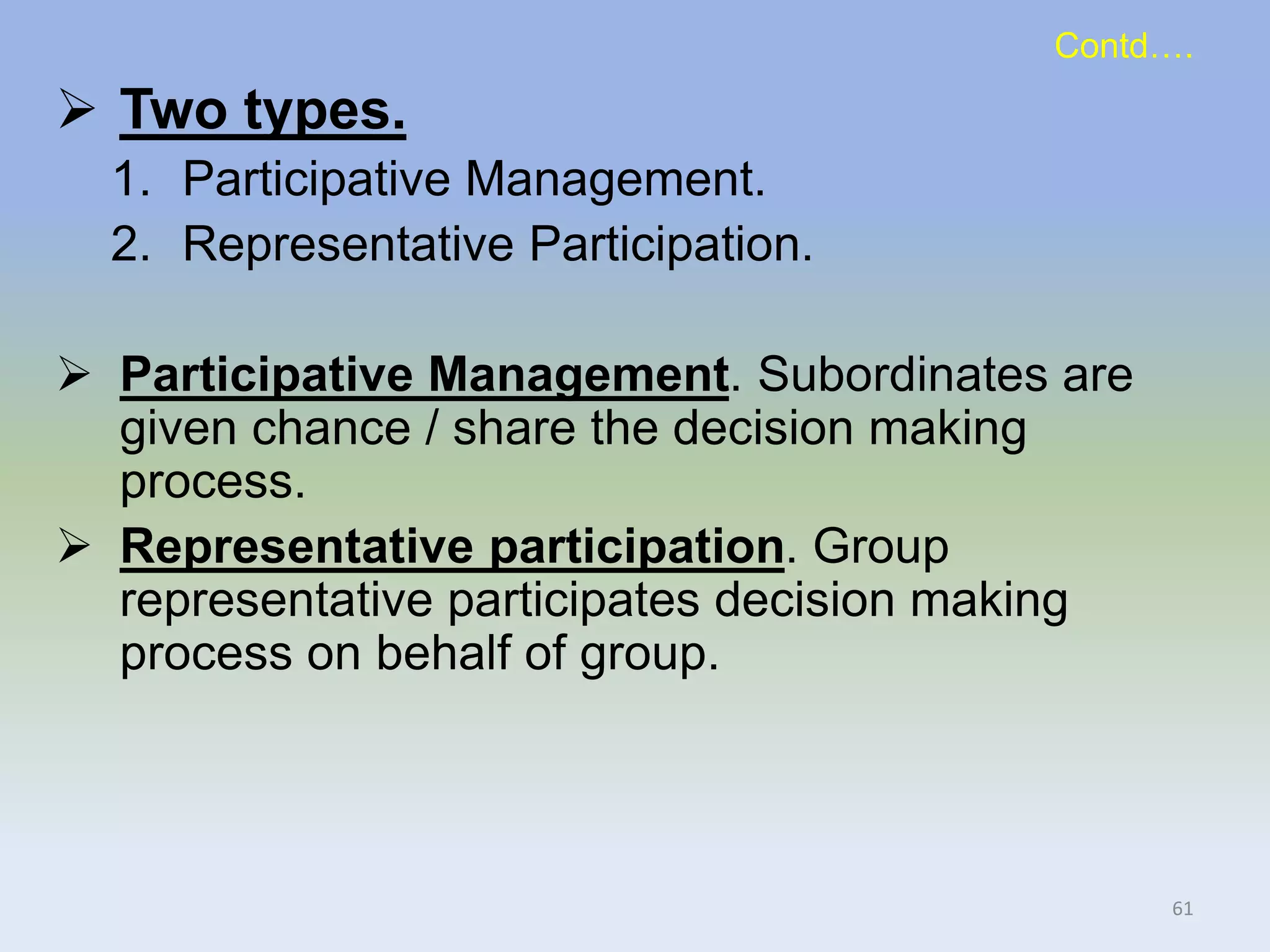 Contd….

➢ Two types.

1. Participative Management.
2. Representative Participation.

➢ Participative Management. Subordinates are given chance / share the decision making process.

➢ Representative participation. Group representative participates decision making process on behalf of group.

61